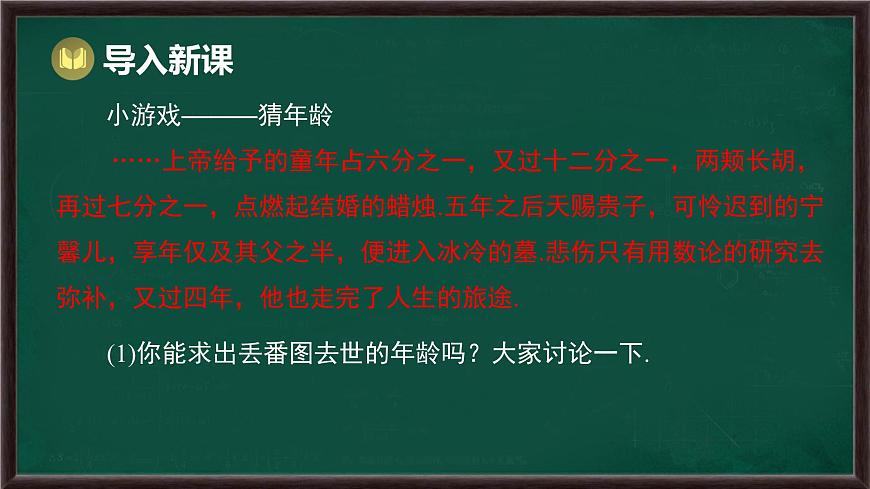 导入新课

小游戏———猜年龄

……上帝给予的童年占六分之一，又过十二分之一，两颊长胡，再过七分之一，点燃起结婚的蜡烛.五年之后天赐贵子，可怜迟到的宁馨儿，享年仅及其父之半，便进入冰冷的墓.悲伤只有用数论的研究去弥补，又过四年，他也走完了人生的旅途.

(1)你能求出丢番图去世的年龄吗？大家讨论一下.